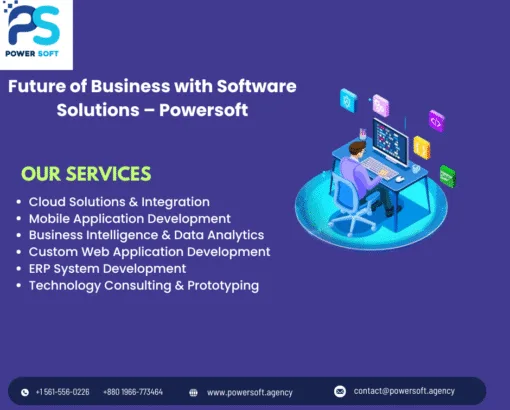 PS
POWER SOFT

Future of Business with Software Solutions – Powersoft

OUR SERVICES

• Cloud Solutions & Integration
• Mobile Application Development
• Business Intelligence & Data Analytics
• Custom Web Application Development
• ERP System Development
• Technology Consulting & Prototyping

+1 561-556-0226 +880 1966-773464 www.powersoft.agency contact@powersoft.agency